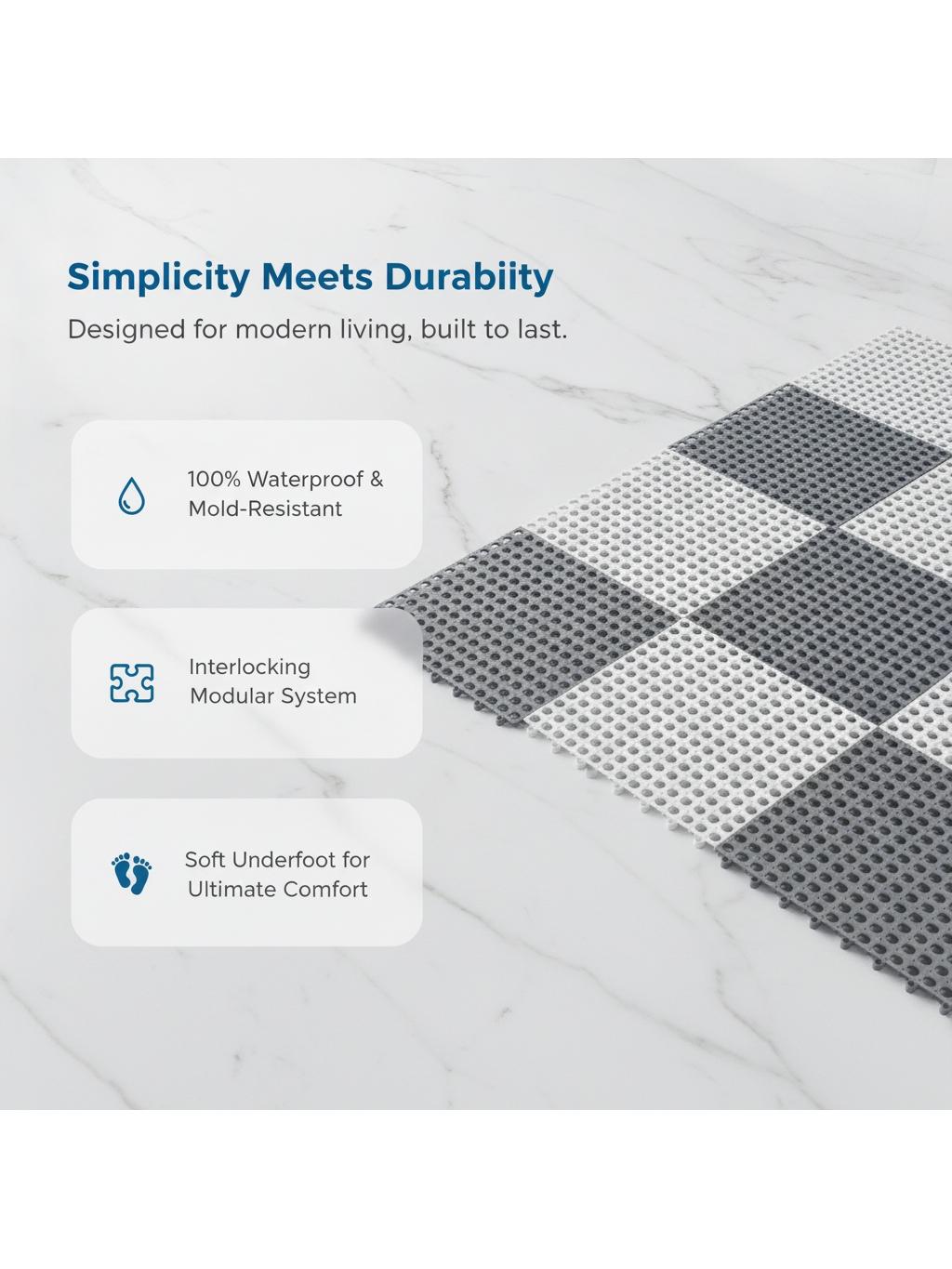 Simplicity Meets Durabiity

Designed for modern living, built to last.

100% Waterproof & Mold-Resistant

Interlocking Modular System

Soft Underfoot for Ultimate Comfort